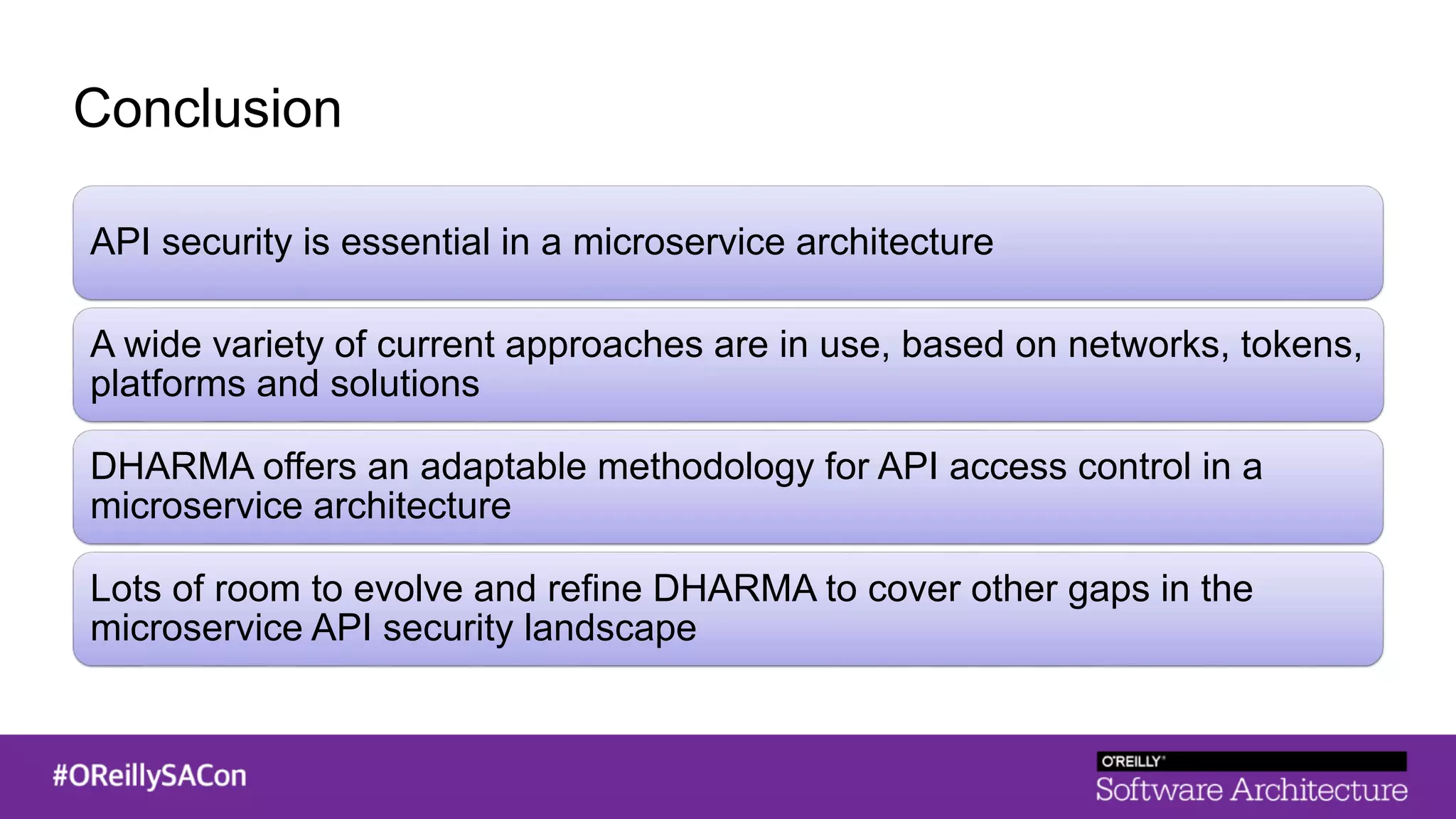 Conclusion

API security is essential in a microservice architecture

A wide variety of current approaches are in use, based on networks, tokens, platforms and solutions

DHARMA offers an adaptable methodology for API access control in a microservice architecture

Lots of room to evolve and refine DHARMA to cover other gaps in the microservice API security landscape

#OReillySACon

O'REILLY®
Software Architecture